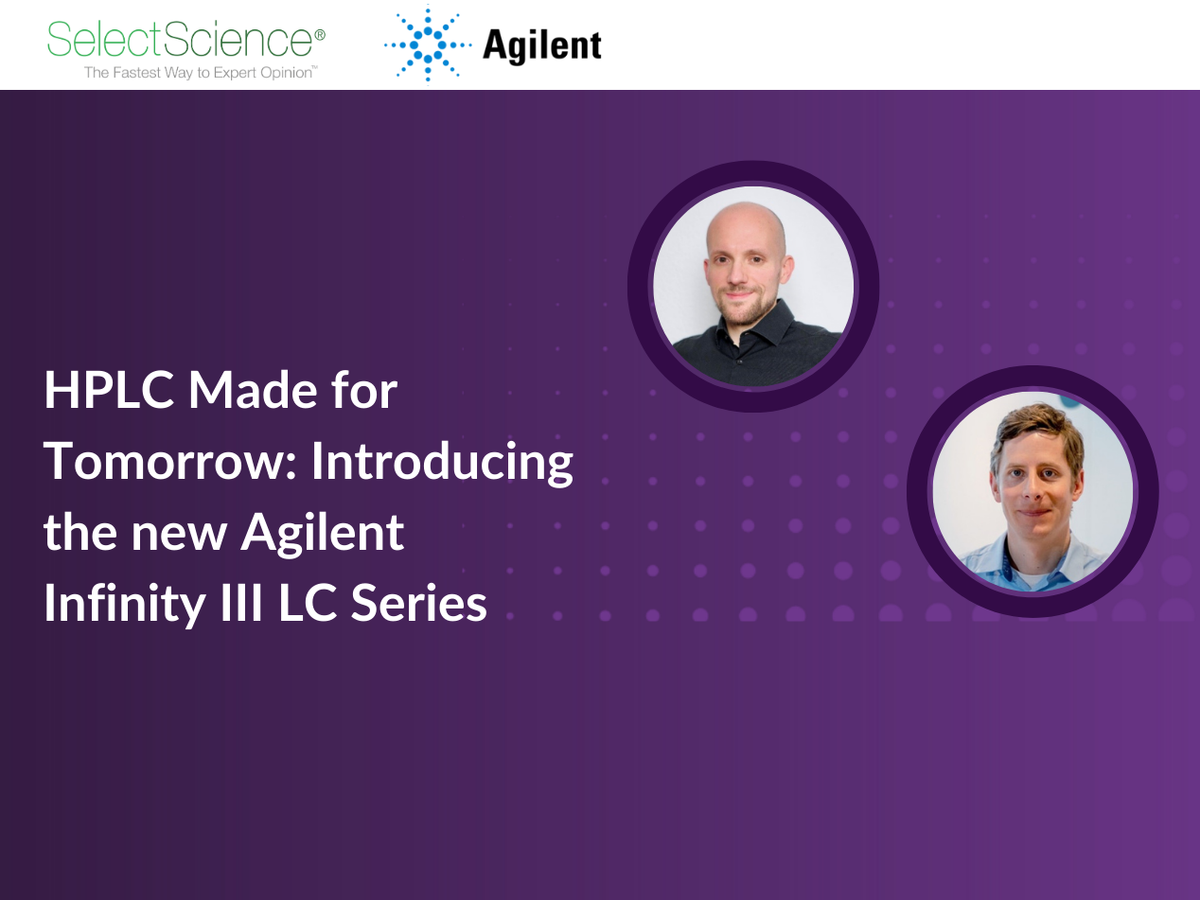 SelectScience®
The Fastest Way to Expert Opinion™

Agilent

HPLC Made for Tomorrow: Introducing the new Agilent Infinity III LC Series